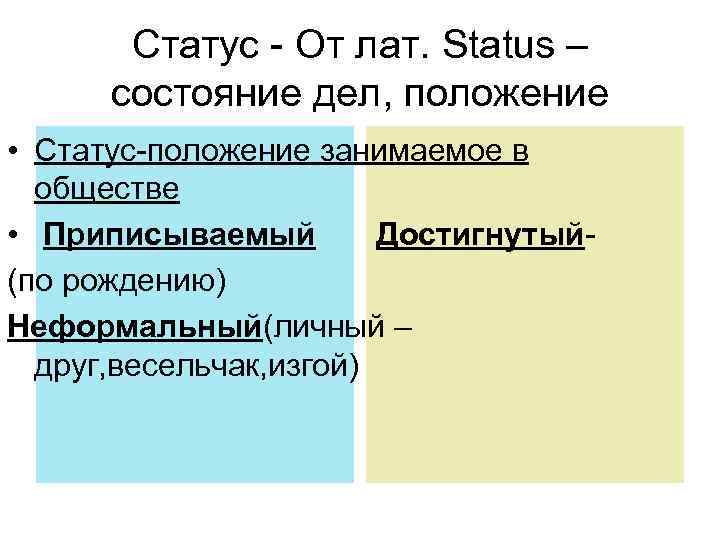 Статус - От лат. Status – состояние дел, положение

• Статус-положение занимаемое в обществе

• Приписываемый Достигнутый-

(по рождению)

Неформальный(личный – друг,весельчак,изгой)